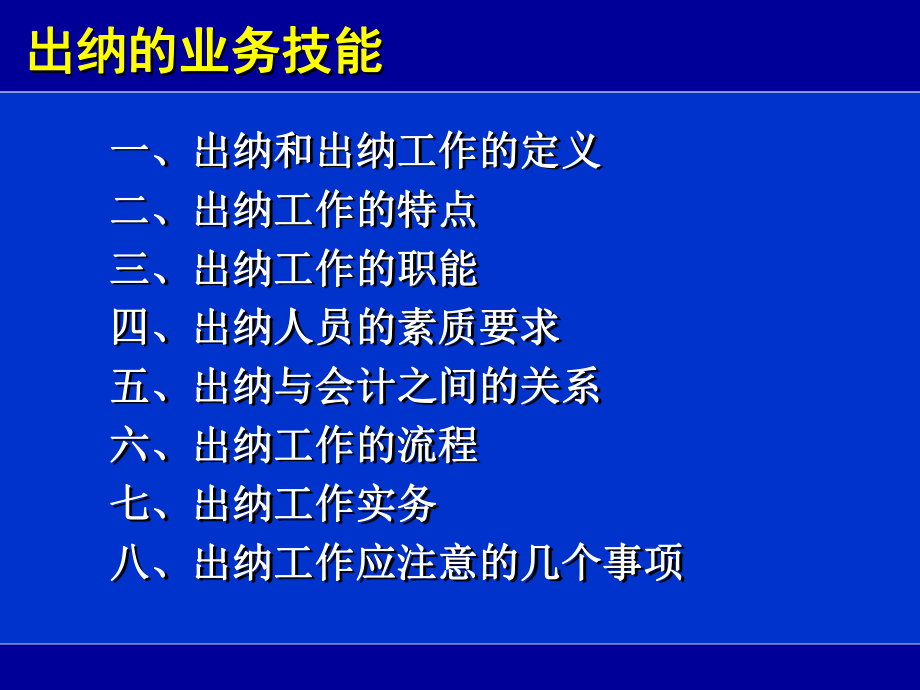 出纳的业务技能

一、出纳和出纳工作的定义
二、出纳工作的特点
三、出纳工作的职能
四、出纳人员的素质要求
五、出纳与会计之间的关系
六、出纳工作的流程
七、出纳工作实务
八、出纳工作应注意的几个事项